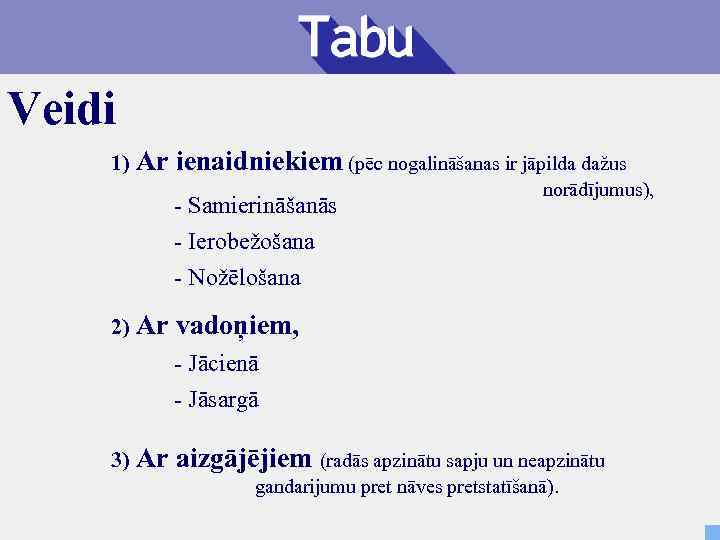 Tabu

Veidi

1) Ar ienaidniekiem (pēc nogalināšanas ir jāpilda dažus norādījumus),

- Samierināšanās
- Ierobežošana
- Nožēlošana

2) Ar vadoņiem,

- Jācienā
- Jāsargā

3) Ar aizgājējiem (radās apzinātu sapju un neapzinātu gandarijumu pret nāves pretstatīšanā).